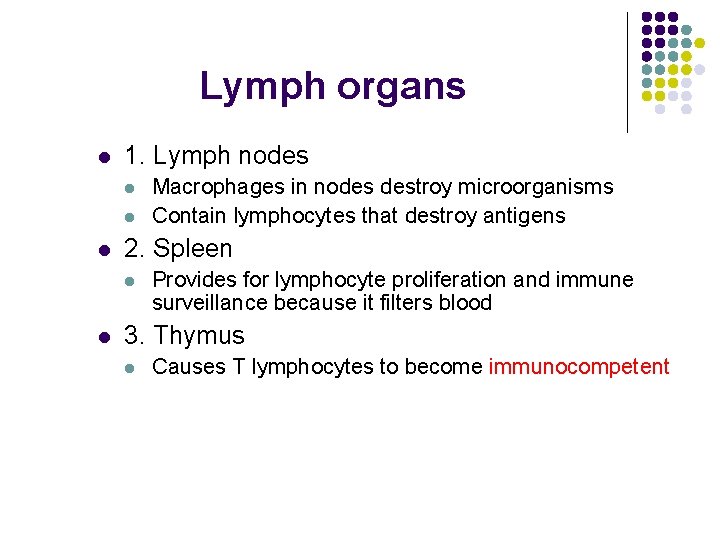 Lymph organs

- 1. Lymph nodes
  - Macrophages in nodes destroy microorganisms
  - Contain lymphocytes that destroy antigens
- 2. Spleen
  - Provides for lymphocyte proliferation and immune surveillance because it filters blood
- 3. Thymus
  - Causes T lymphocytes to become immunocompetent